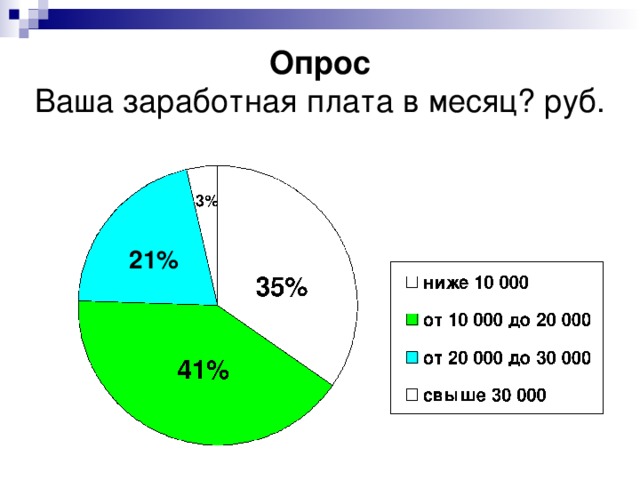 Опрос
Ваша заработная плата в месяц? руб.

3%

21%

35%

41%

ниже 10 000
от 10 000 до 20 000
от 20 000 до 30 000
свыше 30 000